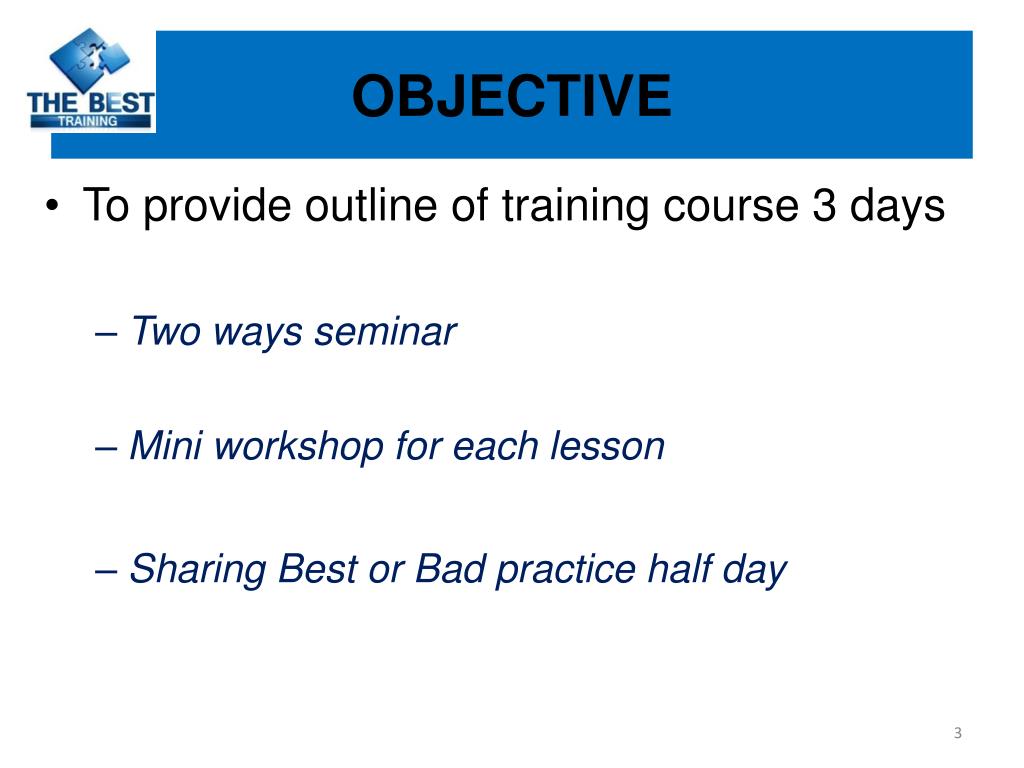 THE BEST
TRAINING

OBJECTIVE

• To provide outline of training course 3 days

– Two ways seminar

– Mini workshop for each lesson

– Sharing Best or Bad practice half day

3